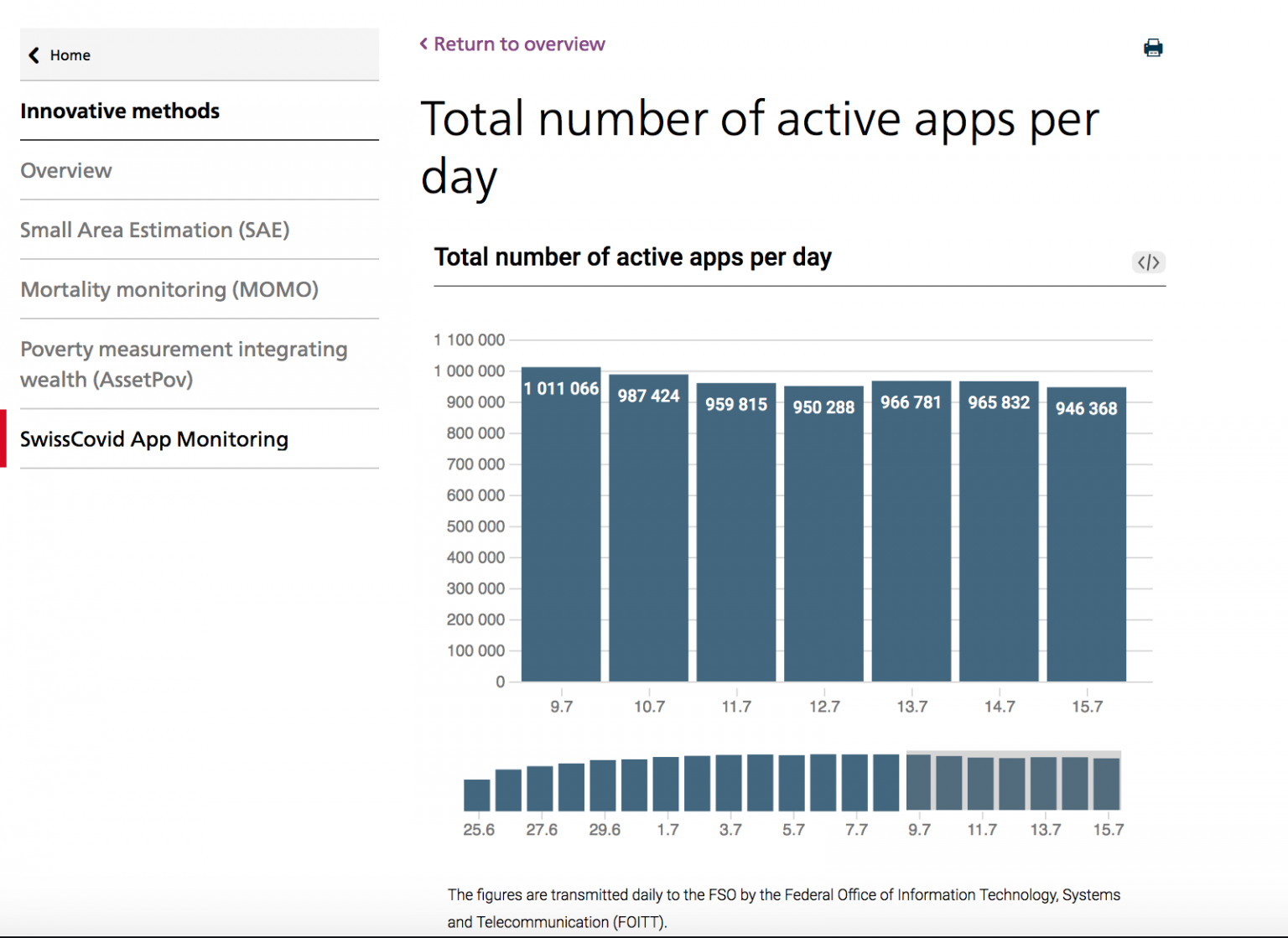 Home

Innovative methods

Overview

Small Area Estimation (SAE)

Mortality monitoring (MOMO)

Poverty measurement integrating wealth (AssetPov)

SwissCovid App Monitoring

Return to overview

Total number of active apps per day

Total number of active apps per day

1 100 000
1 000 000
900 000
800 000
700 000
600 000
500 000
400 000
300 000
200 000
100 000
0

1 011 066
987 424
959 815
950 288
966 781
965 832
946 368

9.7
10.7
11.7
12.7
13.7
14.7
15.7

25.6
27.6
29.6
1.7
3.7
5.7
7.7
9.7
11.7
13.7
15.7

The figures are transmitted daily to the FSO by the Federal Office of Information Technology, Systems and Telecommunication (FOITT).